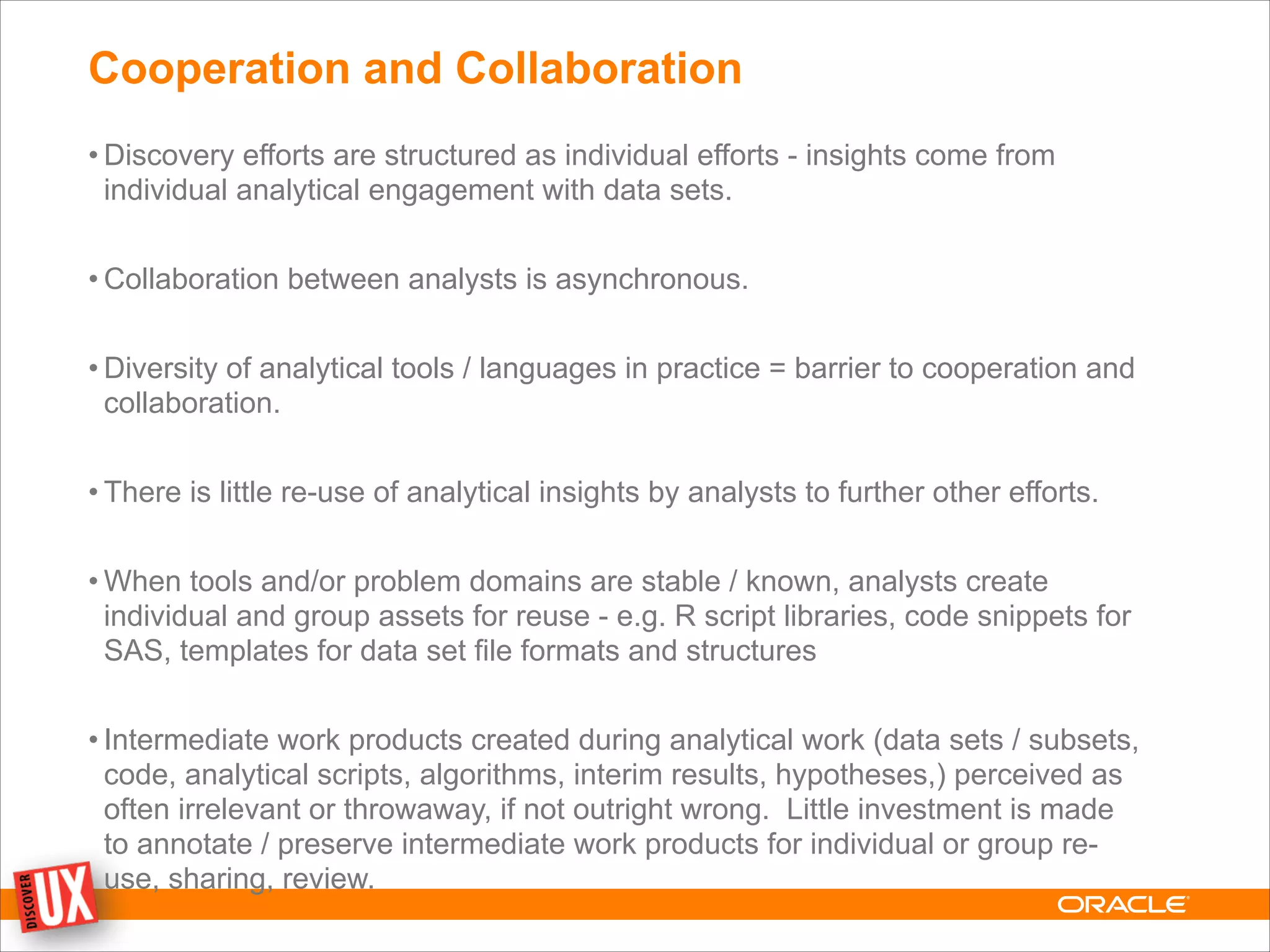 Cooperation and Collaboration

• Discovery efforts are structured as individual efforts - insights come from individual analytical engagement with data sets.

• Collaboration between analysts is asynchronous.

• Diversity of analytical tools / languages in practice = barrier to cooperation and collaboration.

• There is little re-use of analytical insights by analysts to further other efforts.

• When tools and/or problem domains are stable / known, analysts create individual and group assets for reuse - e.g. R script libraries, code snippets for SAS, templates for data set file formats and structures

• Intermediate work products created during analytical work (data sets / subsets, code, analytical scripts, algorithms, interim results, hypotheses,) perceived as often irrelevant or throwaway, if not outright wrong. Little investment is made to annotate / preserve intermediate work products for individual or group re-use, sharing, review.

DISCOVER UX

ORACLE